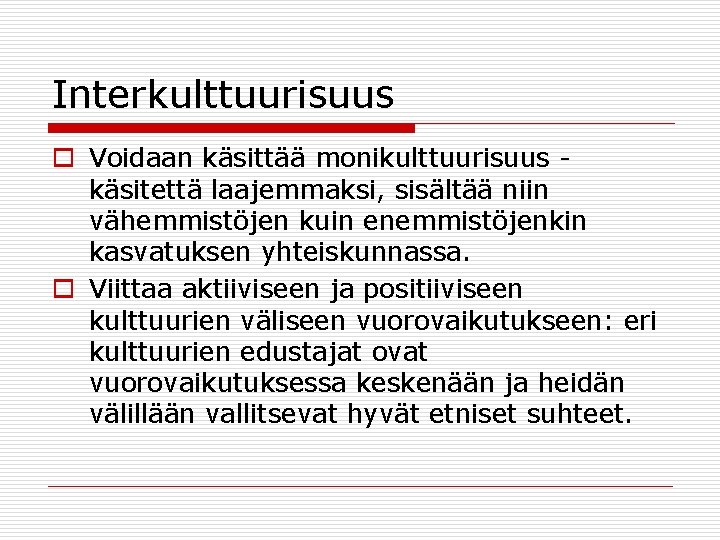 Interkulttuurisuus

Voidaan käsittää monikulttuurisuus -käsitettä laajemmaksi, sisältää niin vähemmistöjen kuin enemmistöjenkin kasvatuksen yhteiskunnassa.

Viittaa aktiiviseen ja positiiviseen kulttuurien väliseen vuorovaikutukseen: eri kulttuurien edustajat ovat vuorovaikutuksessa keskenään ja heidän välillään vallitsevat hyvät etniset suhteet.